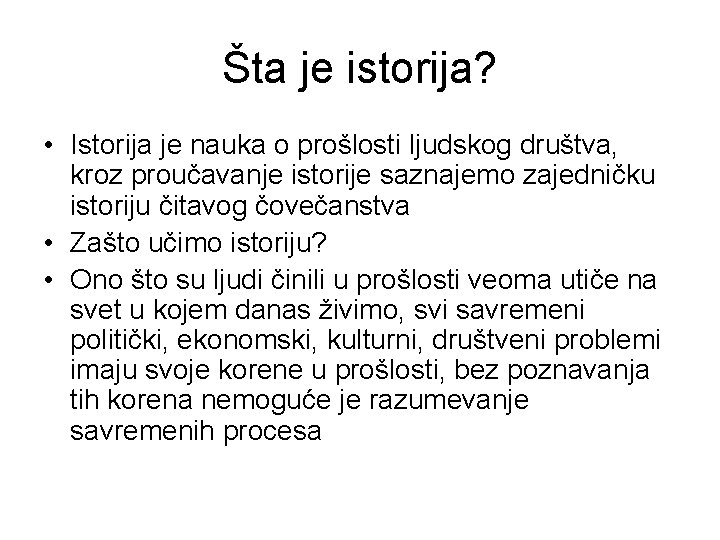 Šta je istorija?

• Istorija je nauka o prošlosti ljudskog društva, kroz proučavanje istorije saznajemo zajedničku istoriju čitavog čovečanstva
• Zašto učimo istoriju?
• Ono što su ljudi činili u prošlosti veoma utiče na svet u kojem danas živimo, svi savremeni politički, ekonomski, kulturni, društveni problemi imaju svoje korene u prošlosti, bez poznavanja tih korena nemoguće je razumevanje savremenih procesa